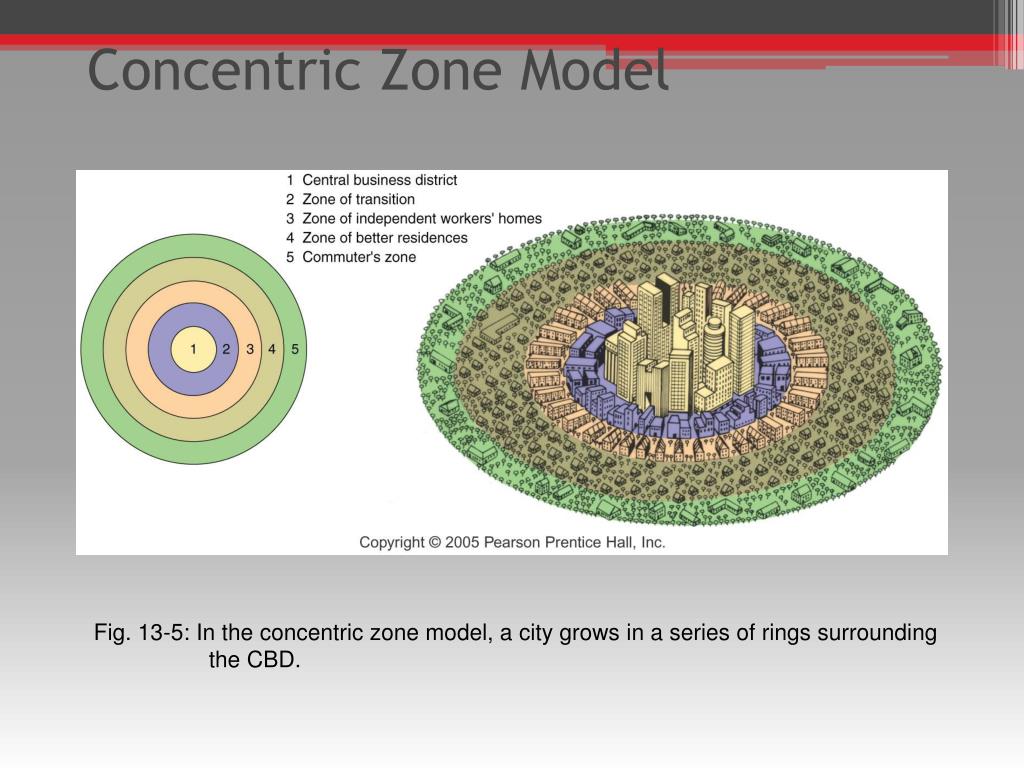 Concentric Zone Model

1 Central business district
2 Zone of transition
3 Zone of independent workers' homes
4 Zone of better residences
5 Commuter's zone

1 2 3 4 5

Copyright © 2005 Pearson Prentice Hall, Inc.

Fig. 13-5: In the concentric zone model, a city grows in a series of rings surrounding the CBD.